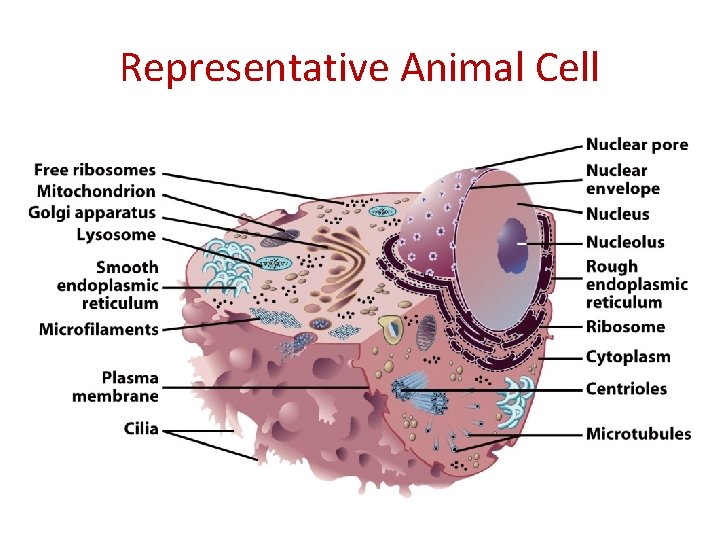 Representative Animal Cell

Free ribosomes
Mitochondrion
Golgi apparatus
Lysosome
Smooth endoplasmic reticulum
Microfilaments
Plasma membrane
Cilia

Nuclear pore
Nuclear envelope
Nucleus
Nucleolus
Rough endoplasmic reticulum
Ribosome
Cytoplasm
Centrioles
Microtubules